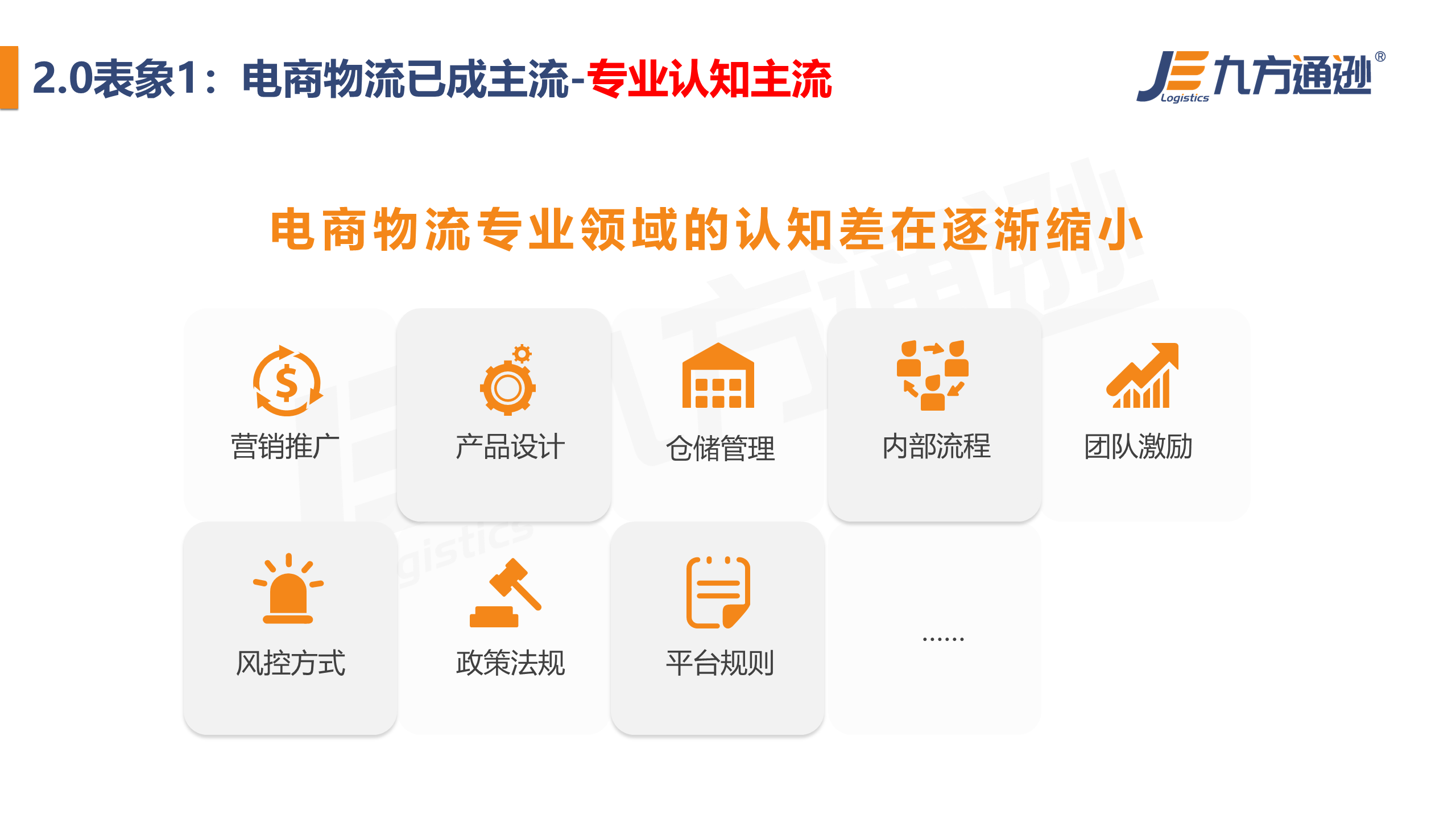 2.0表象1：电商物流已成主流-专业认知主流

JE Logistics 九方通逊®

电商物流专业领域的认知差在逐渐缩小

营销推广

产品设计

仓储管理

内部流程

团队激励

风控方式

政策法规

平台规则

……